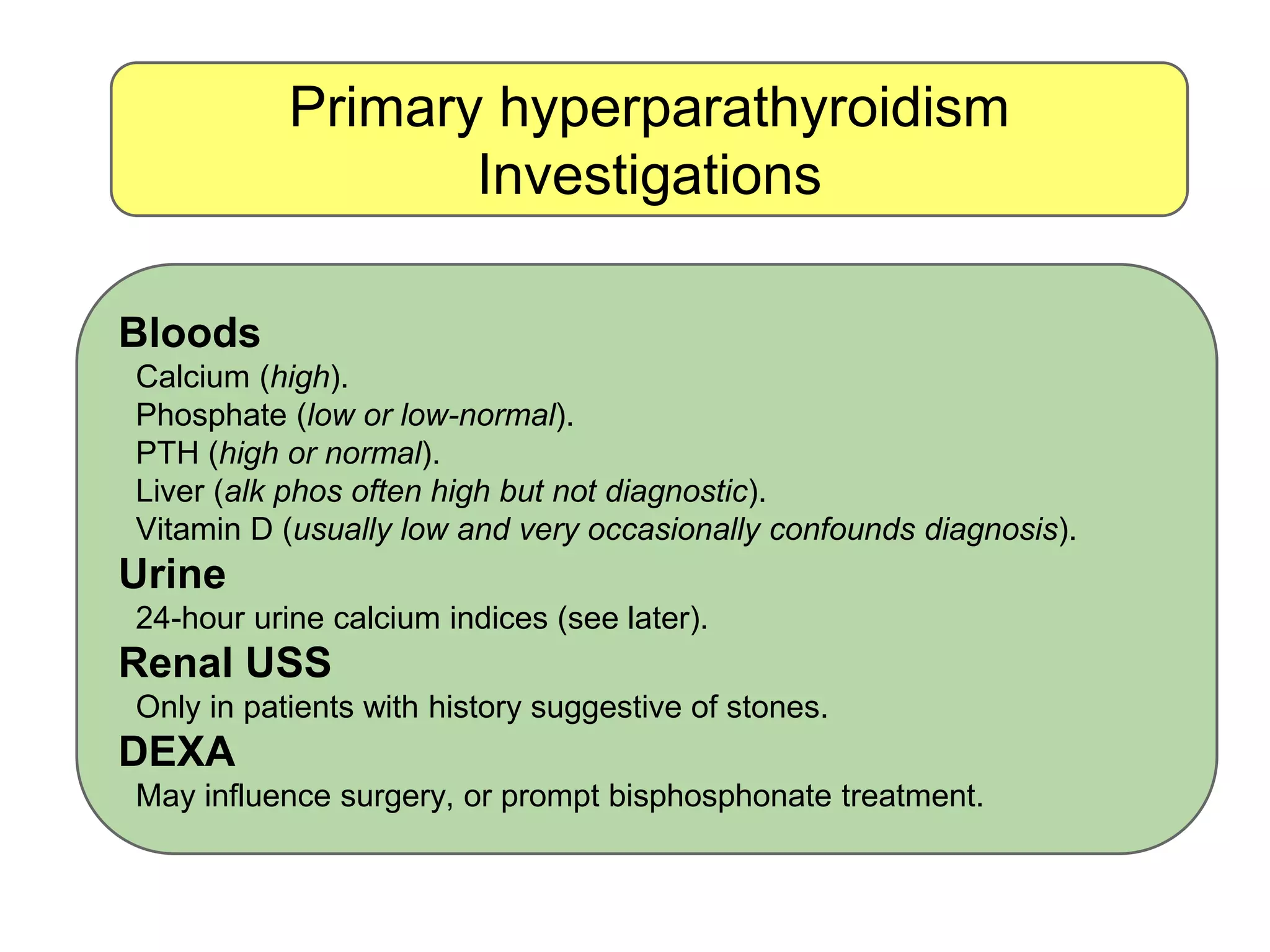 Primary hyperparathyroidism
Investigations

Bloods
Calcium (high).
Phosphate (low or low-normal).
PTH (high or normal).
Liver (alk phos often high but not diagnostic).
Vitamin D (usually low and very occasionally confounds diagnosis).

Urine
24-hour urine calcium indices (see later).

Renal USS
Only in patients with history suggestive of stones.

DEXA
May influence surgery, or prompt bisphosphonate treatment.